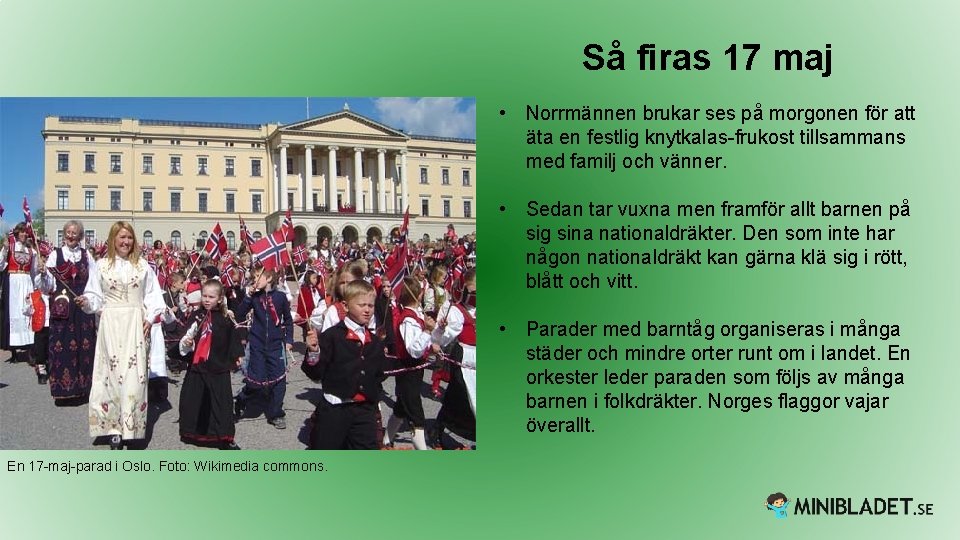 Så firas 17 maj

• Norrmännen brukar ses på morgonen för att äta en festlig knytkalas-frukost tillsammans med familj och vänner.

• Sedan tar vuxna men framför allt barnen på sig sina nationaldräkter. Den som inte har någon nationaldräkt kan gärna klä sig i rött, blått och vitt.

• Parader med barntåg organiseras i många städer och mindre orter runt om i landet. En orkester leder paraden som följs av många barnen i folkdräkter. Norges flaggor vajar överallt.

En 17-maj-parad i Oslo. Foto: Wikimedia commons.

MINIBLADET.SE